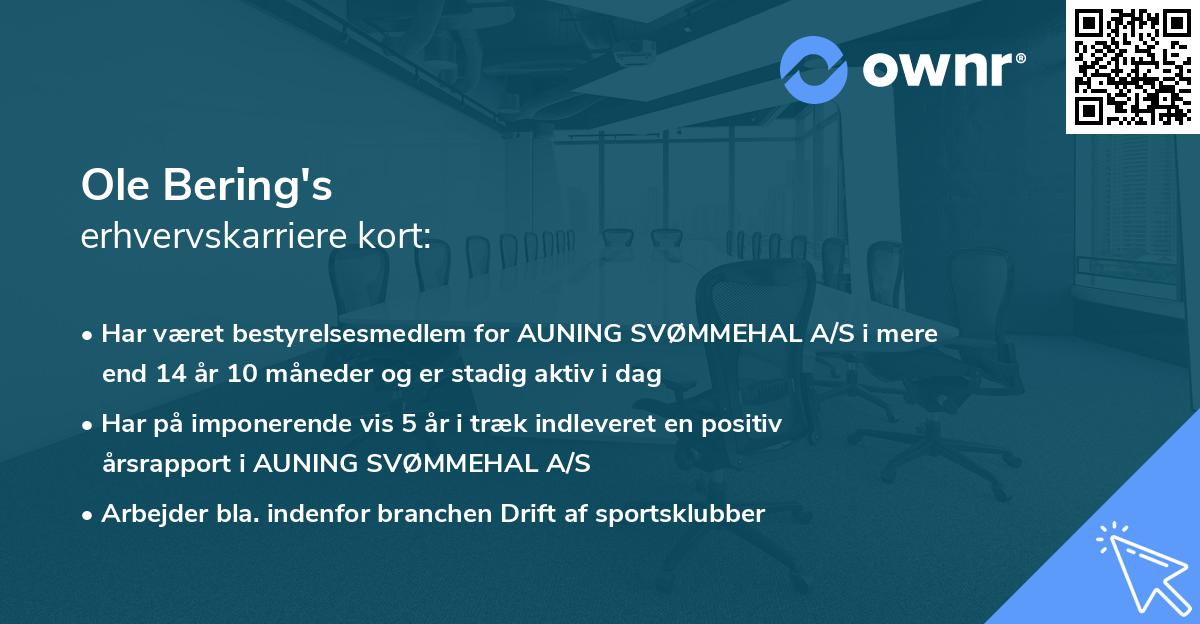 ownr®

Ole Bering's
erhvervskarriere kort:

• Har været bestyrelsesmedlem for AUNING SVØMMEHAL A/S i mere end 14 år 10 måneder og er stadig aktiv i dag

• Har på imponerende vis 5 år i træk indleveret en positiv årsrapport i AUNING SVØMMEHAL A/S

• Arbejder bla. indenfor branchen Drift af sportsklubber